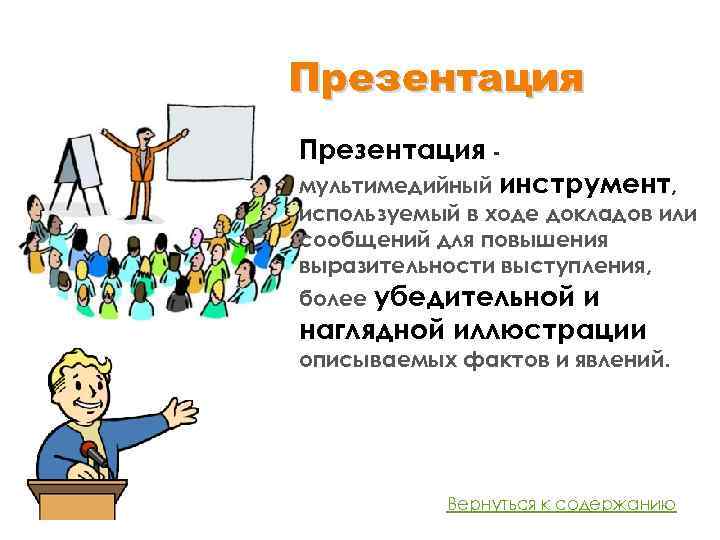 Презентация

Презентация - мультимедийный инструмент, используемый в ходе докладов или сообщений для повышения выразительности выступления, более убедительной и наглядной иллюстрации описываемых фактов и явлений.

Вернуться к содержанию